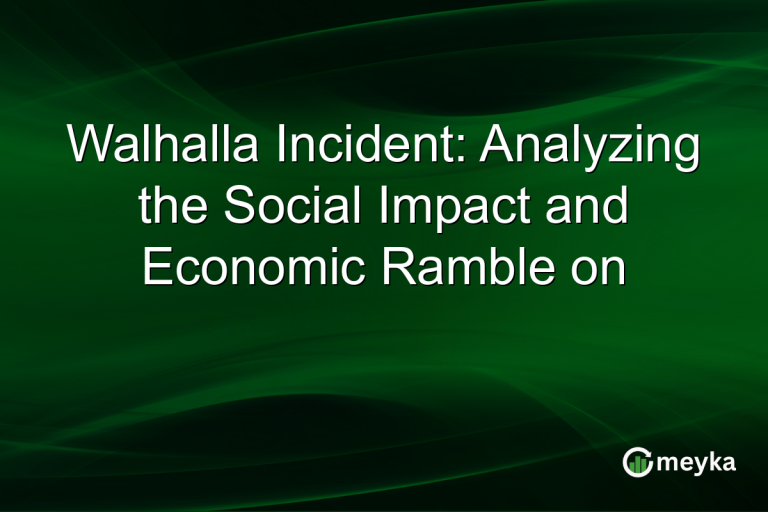 Walhalla Incident: Analyzing the Social Impact and Economic Ramble on

meyka